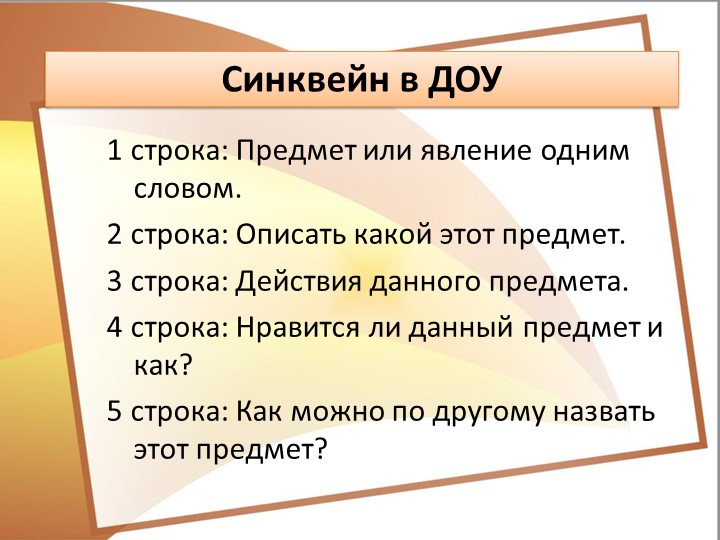 Синквейн в ДОУ

1 строка: Предмет или явление одним словом.

2 строка: Описать какой этот предмет.

3 строка: Действия данного предмета.

4 строка: Нравится ли данный предмет и как?

5 строка: Как можно по другому назвать этот предмет?